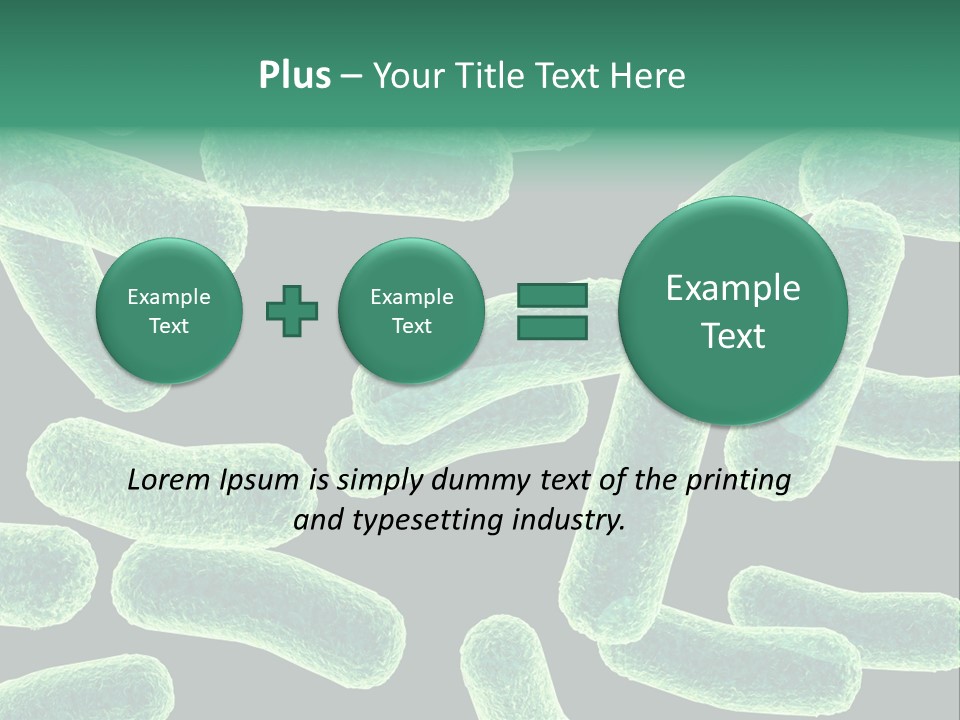 Plus – Your Title Text Here

Example Text

Example Text

Example Text

Lorem Ipsum is simply dummy text of the printing and typesetting industry.